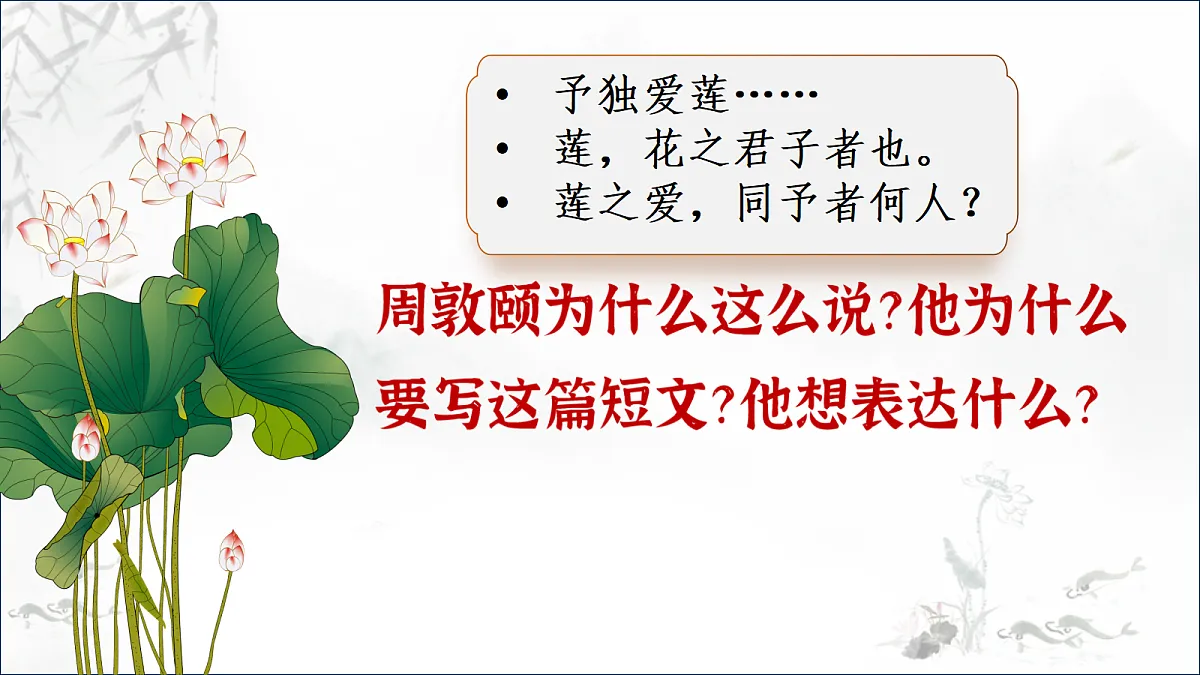 • 予独爱莲……
• 莲，花之君子者也。
• 莲之爱，同予者何人？

周敦颐为什么这么说?他为什么要写这篇短文?他想表达什么?